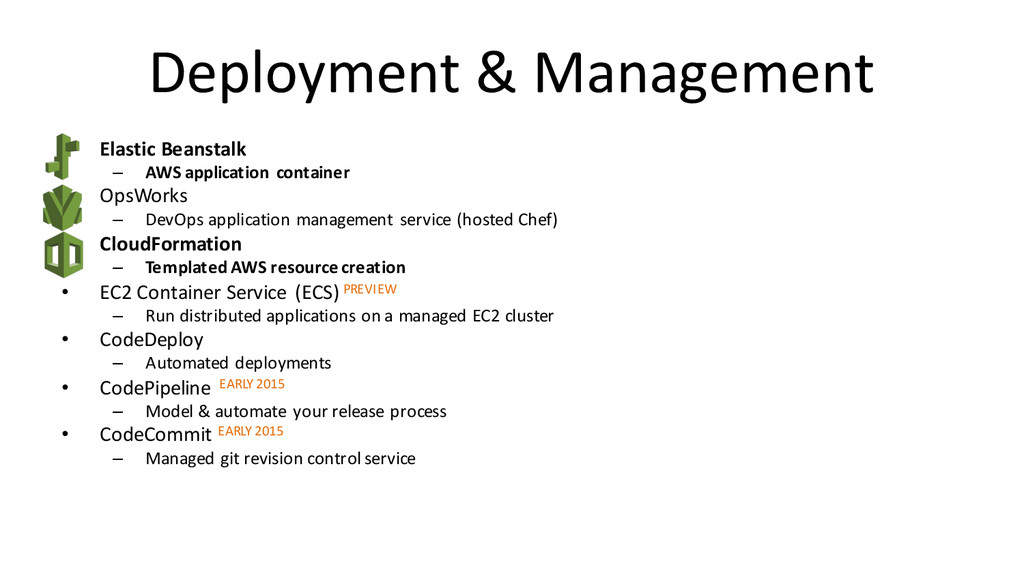 Deployment & Management

Elastic Beanstalk
– AWS application container

OpsWorks
– DevOps application management service (hosted Chef)

CloudFormation
– Templated AWS resource creation

• EC2 Container Service (ECS) PREVIEW
– Run distributed applications on a managed EC2 cluster

• CodeDeploy
– Automated deployments

• CodePipeline EARLY 2015
– Model & automate your release process

• CodeCommit EARLY 2015
– Managed git revision control service